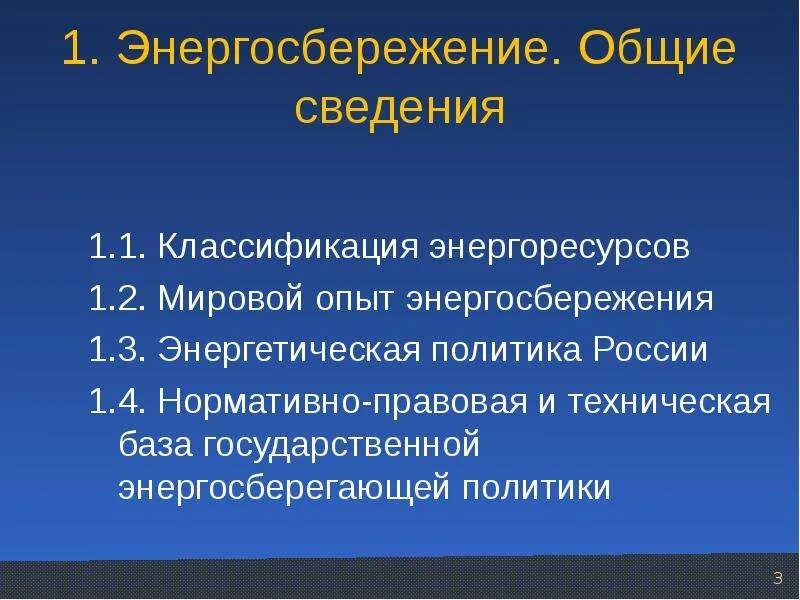 1. Энергосбережение. Общие сведения

1.1. Классификация энергоресурсов

1.2. Мировой опыт энергосбережения

1.3. Энергетическая политика России

1.4. Нормативно-правовая и техническая база государственной энергосберегающей политики

3